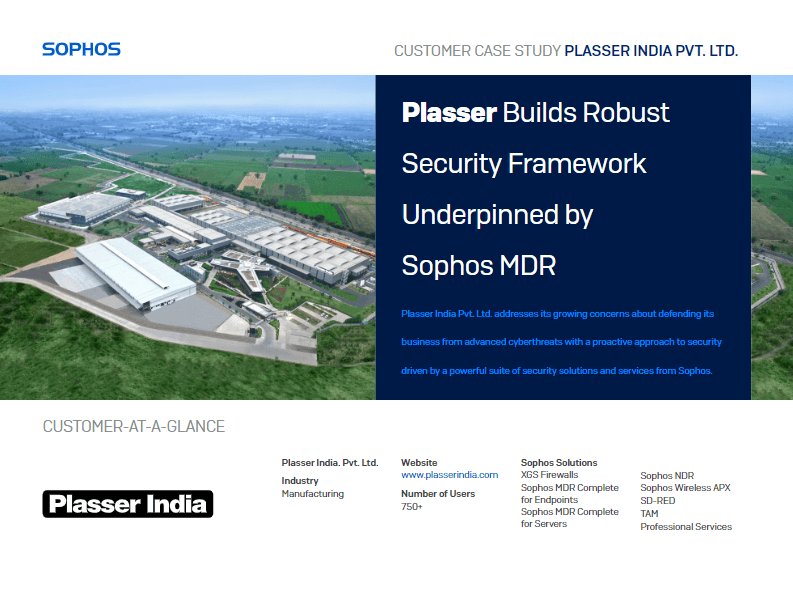 SOPHOS

CUSTOMER CASE STUDY PLASSER INDIA PVT. LTD.

Plasser Builds Robust Security Framework Underpinned by Sophos MDR

Plasser India Pvt. Ltd. addresses its growing concerns about defending its business from advanced cyberthreats with a proactive approach to security driven by a powerful suite of security solutions and services from Sophos.

CUSTOMER-AT-A-GLANCE

Plasser India

Plasser India. Pvt. Ltd.

Industry
Manufacturing

Website
www.plasserindia.com

Number of Users
750+

Sophos Solutions
XGS Firewalls
Sophos MDR Complete for Endpoints
Sophos MDR Complete for Servers

Sophos NDR
Sophos Wireless APX
SD-RED
TAM
Professional Services